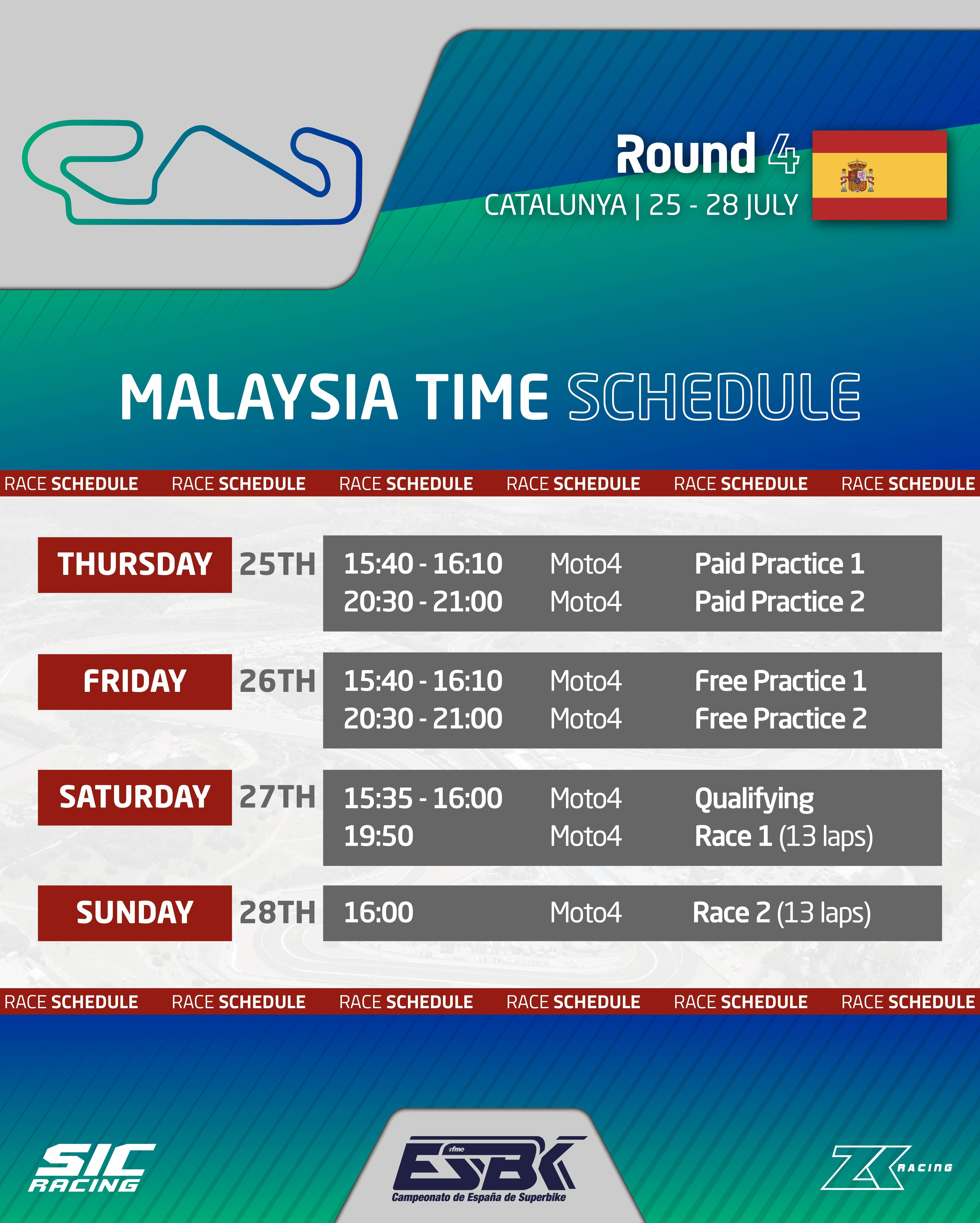 Round 4
CATALUNYA | 25 - 28 JULY

MALAYSIA TIME SCHEDULE

RACE SCHEDULE RACE SCHEDULE RACE SCHEDULE RACE SCHEDULE RACE SCHEDULE RACE SCHEDULE

| | | | | |
|---|---|---|---|---|
| THURSDAY | 25TH | 15:40 - 16:10 | Moto4 | Paid Practice 1 |
| | | 20:30 - 21:00 | Moto4 | Paid Practice 2 |
| FRIDAY | 26TH | 15:40 - 16:10 | Moto4 | Free Practice 1 |
| | | 20:30 - 21:00 | Moto4 | Free Practice 2 |
| SATURDAY | 27TH | 15:35 - 16:00 | Moto4 | Qualifying |
| | | 19:50 | Moto4 | Race 1 (13 laps) |
| SUNDAY | 28TH | 16:00 | Moto4 | Race 2 (13 laps) |

RACE SCHEDULE RACE SCHEDULE RACE SCHEDULE RACE SCHEDULE RACE SCHEDULE RACE SCHEDULE

SIC RACING

rfme ESBK
Campeonato de España de Superbike

ZK RACING